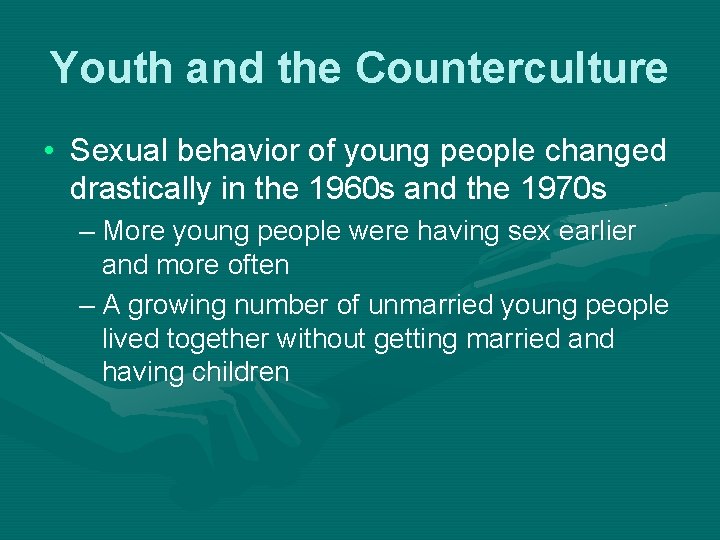 Youth and the Counterculture

• Sexual behavior of young people changed drastically in the 1960s and the 1970s

– More young people were having sex earlier and more often

– A growing number of unmarried young people lived together without getting married and having children